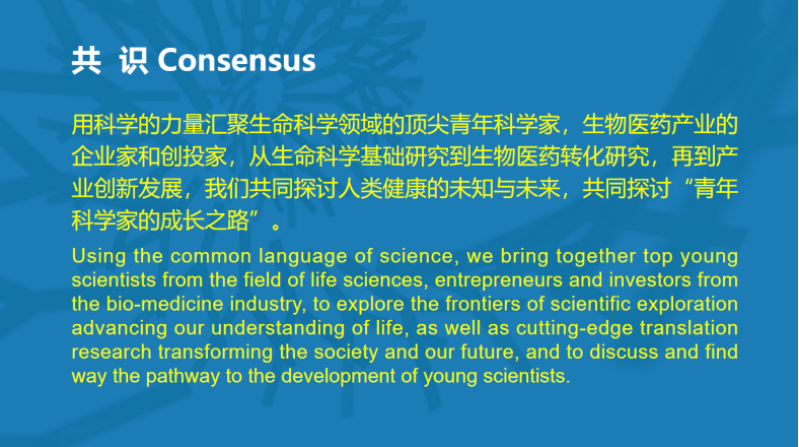 共 识 Consensus

用科学的力量汇聚生命科学领域的顶尖青年科学家，生物医药产业的企业家和创投家，从生命科学基础研究到生物医药转化研究，再到产业创新发展，我们共同探讨人类健康的未知与未来，共同探讨“青年科学家的成长之路”。

Using the common language of science, we bring together top young scientists from the field of life sciences, entrepreneurs and investors from the bio-medicine industry, to explore the frontiers of scientific exploration advancing our understanding of life, as well as cutting-edge translation research transforming the society and our future, and to discuss and find way the pathway to the development of young scientists.